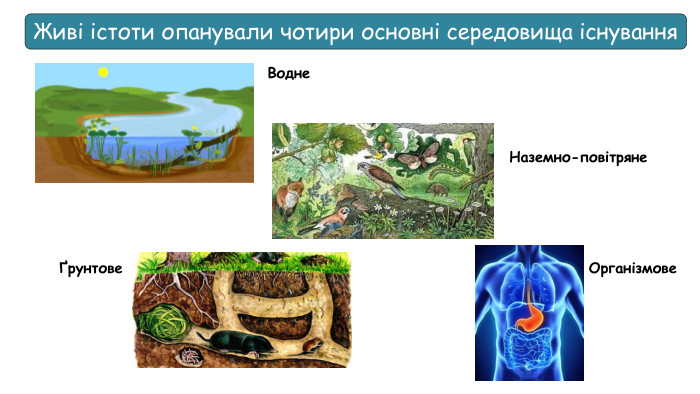 Живі істоти опанували чотири основні середовища існування

Водне

Наземно-повітряне

Ґрунтове

Організмове